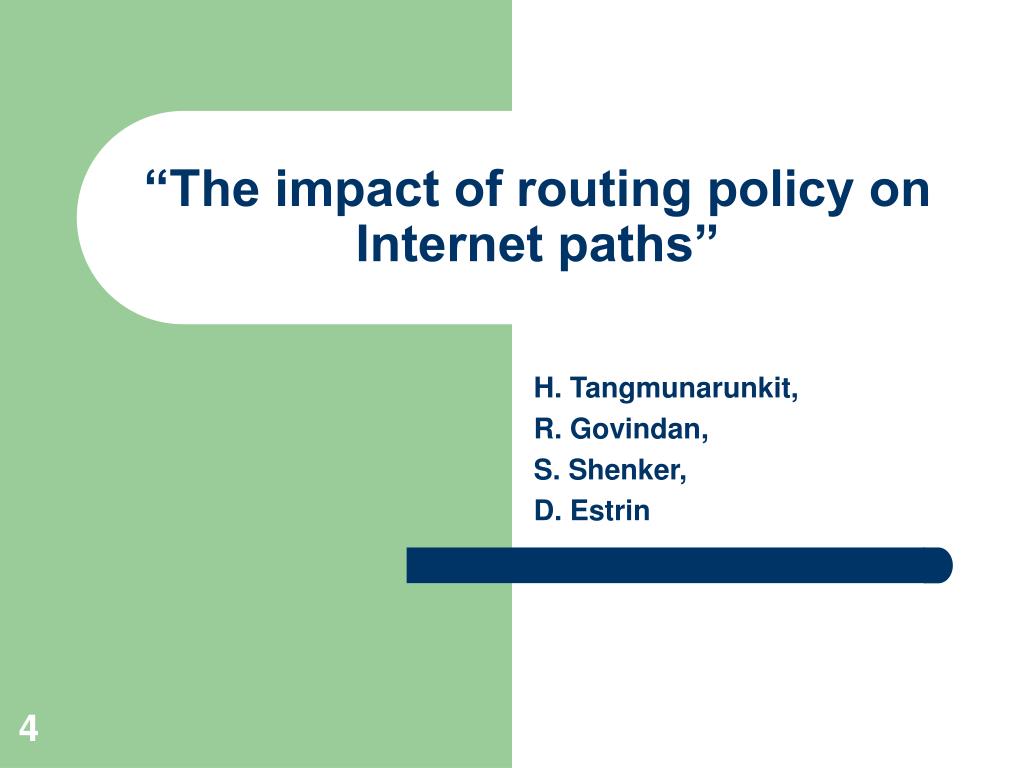 “The impact of routing policy on Internet paths”

H. Tangmunarunkit,
R. Govindan,
S. Shenker,
D. Estrin

4